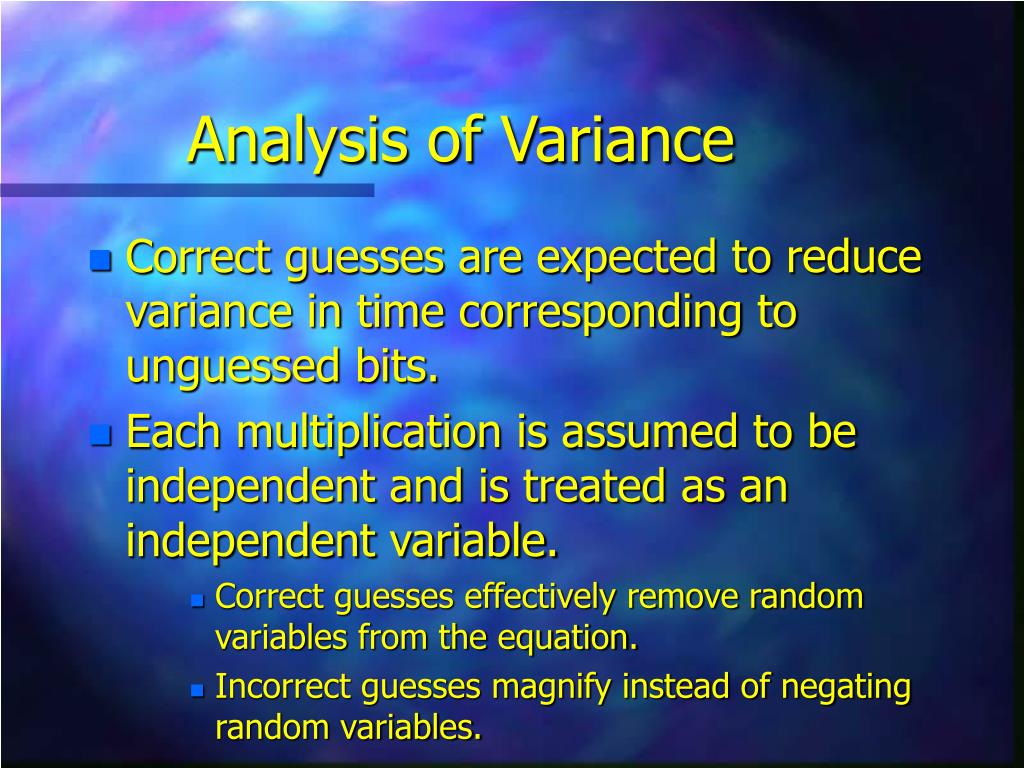 Analysis of Variance

Correct guesses are expected to reduce variance in time corresponding to unguessed bits.

Each multiplication is assumed to be independent and is treated as an independent variable.

Correct guesses effectively remove random variables from the equation.

Incorrect guesses magnify instead of negating random variables.